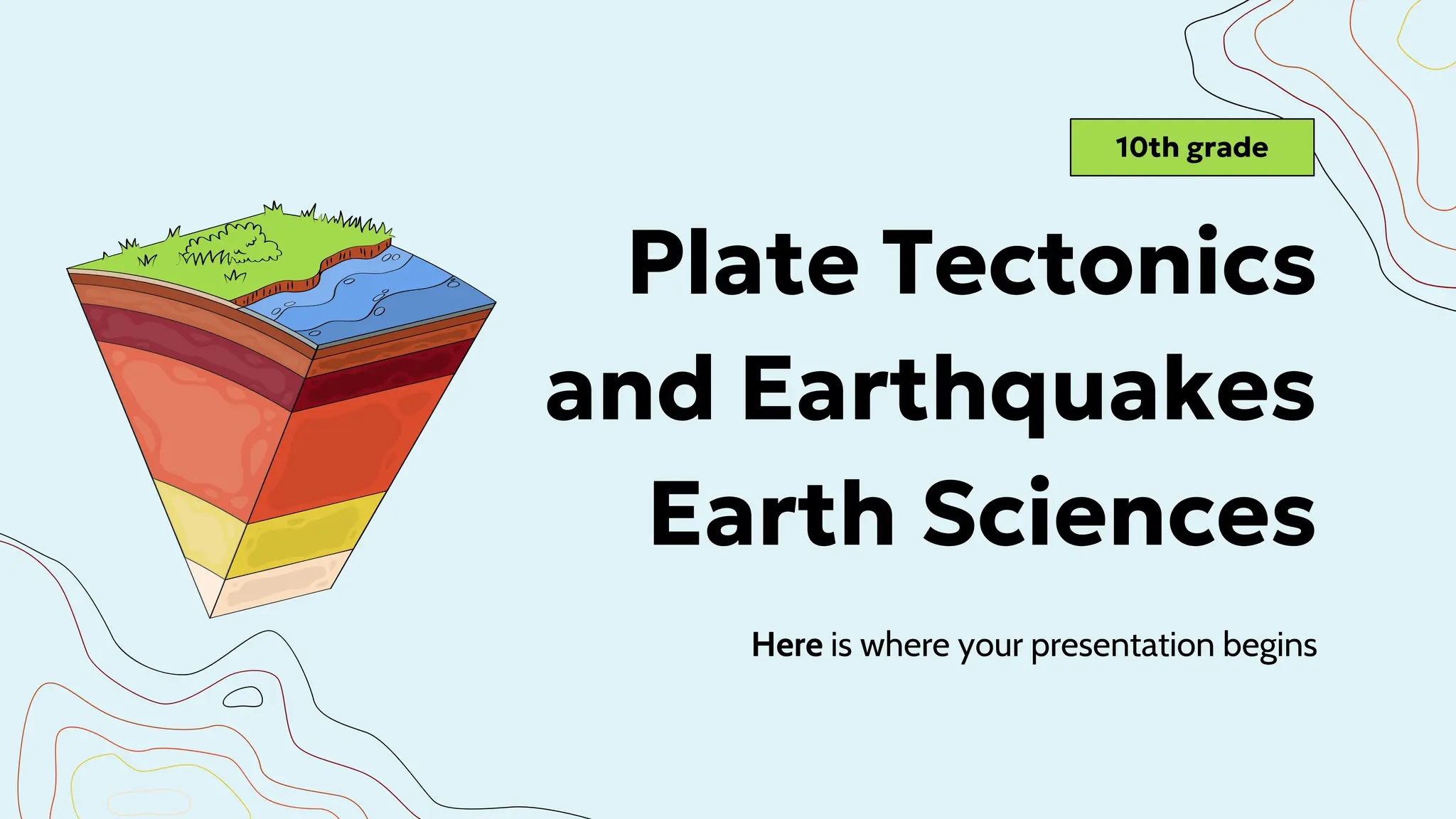 10th grade

Plate Tectonics and Earthquakes Earth Sciences

Here is where your presentation begins